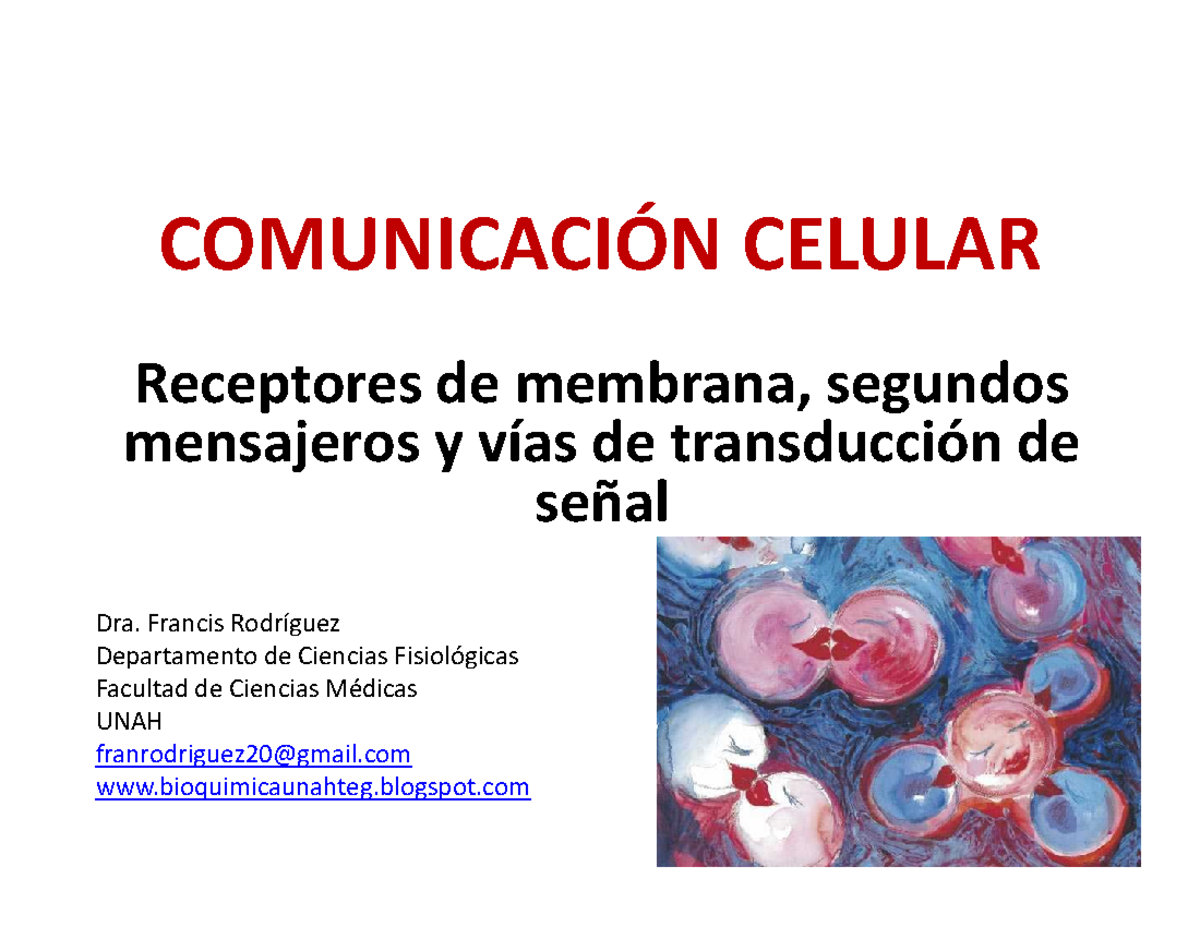 COMUNICACIÓN CELULAR

Receptores de membrana, segundos mensajeros y vías de transducción de señal

Dra. Francis Rodríguez
Departamento de Ciencias Fisiológicas
Facultad de Ciencias Médicas
UNAH
franrodriguez20@gmail.com
www.bioquimicaunahteg.blogspot.com